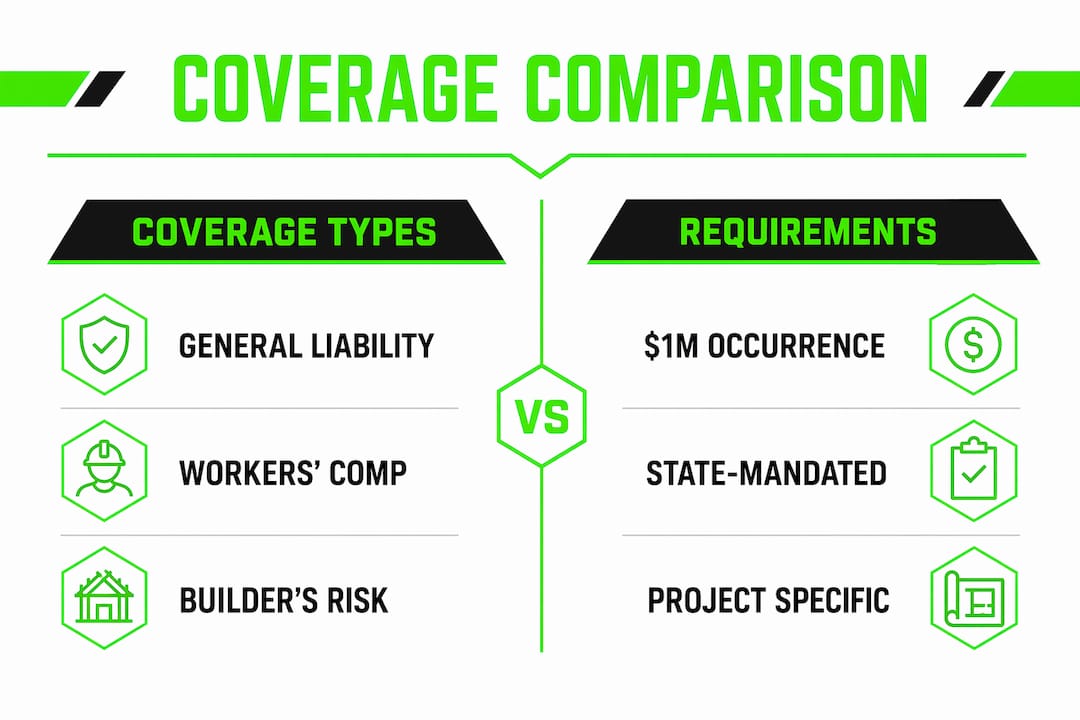 COVERAGE COMPARISON

COVERAGE TYPES

GENERAL LIABILITY

WORKERS' COMP

BUILDER'S RISK

VS

REQUIREMENTS

$1M OCCURRENCE

STATE-MANDATED

PROJECT SPECIFIC